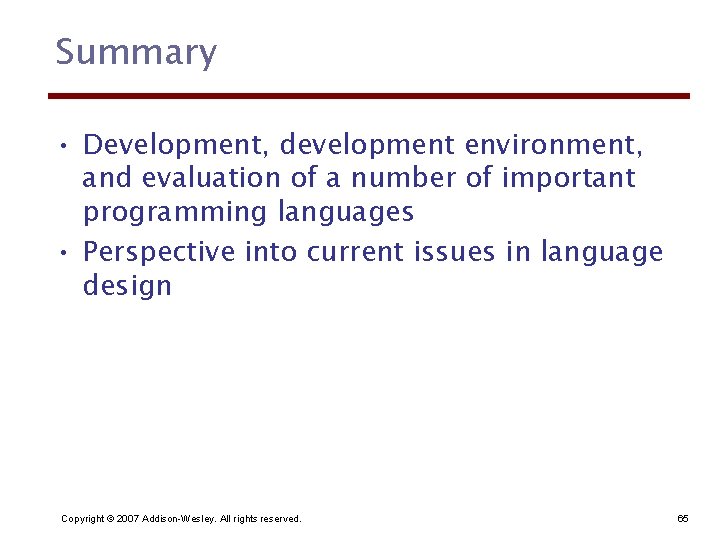 Summary

• Development, development environment, and evaluation of a number of important programming languages
• Perspective into current issues in language design

Copyright © 2007 Addison-Wesley. All rights reserved.

65